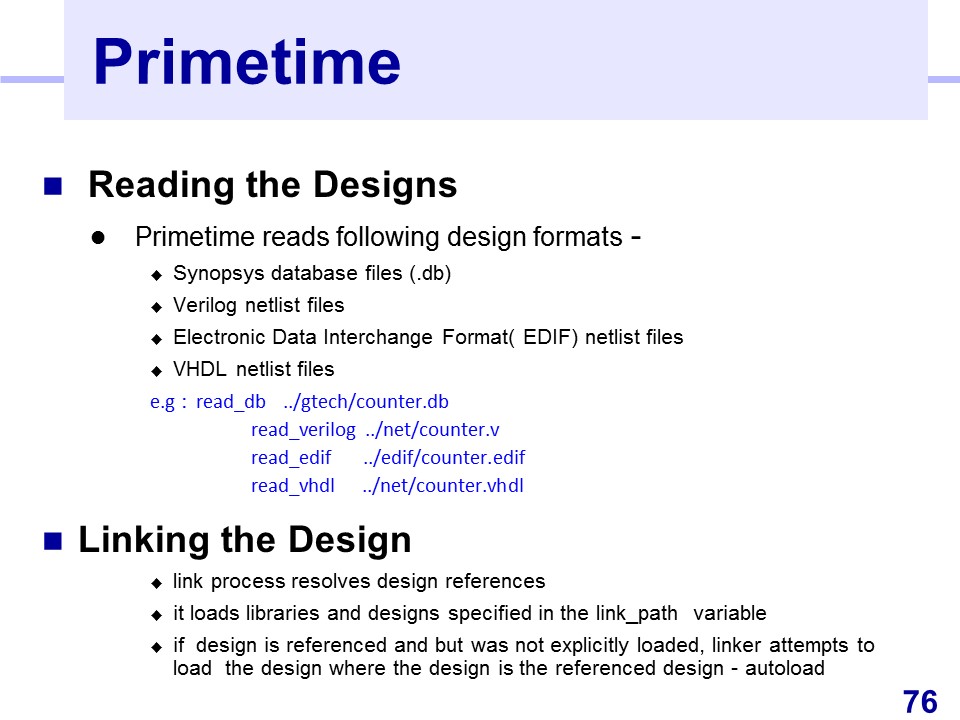 Primetime

Reading the Designs

Primetime reads following design formats -

Synopsys database files (.db)

Verilog netlist files

Electronic Data Interchange Format( EDIF) netlist files

VHDL netlist files

e.g : read_db ../gtech/counter.db
read_verilog ../net/counter.v
read_edif ../edif/counter.edif
read_vhdl ../net/counter.vhdl

Linking the Design

link process resolves design references

it loads libraries and designs specified in the link_path variable

if design is referenced and but was not explicitly loaded, linker attempts to load the design where the design is the referenced design - autoload

76